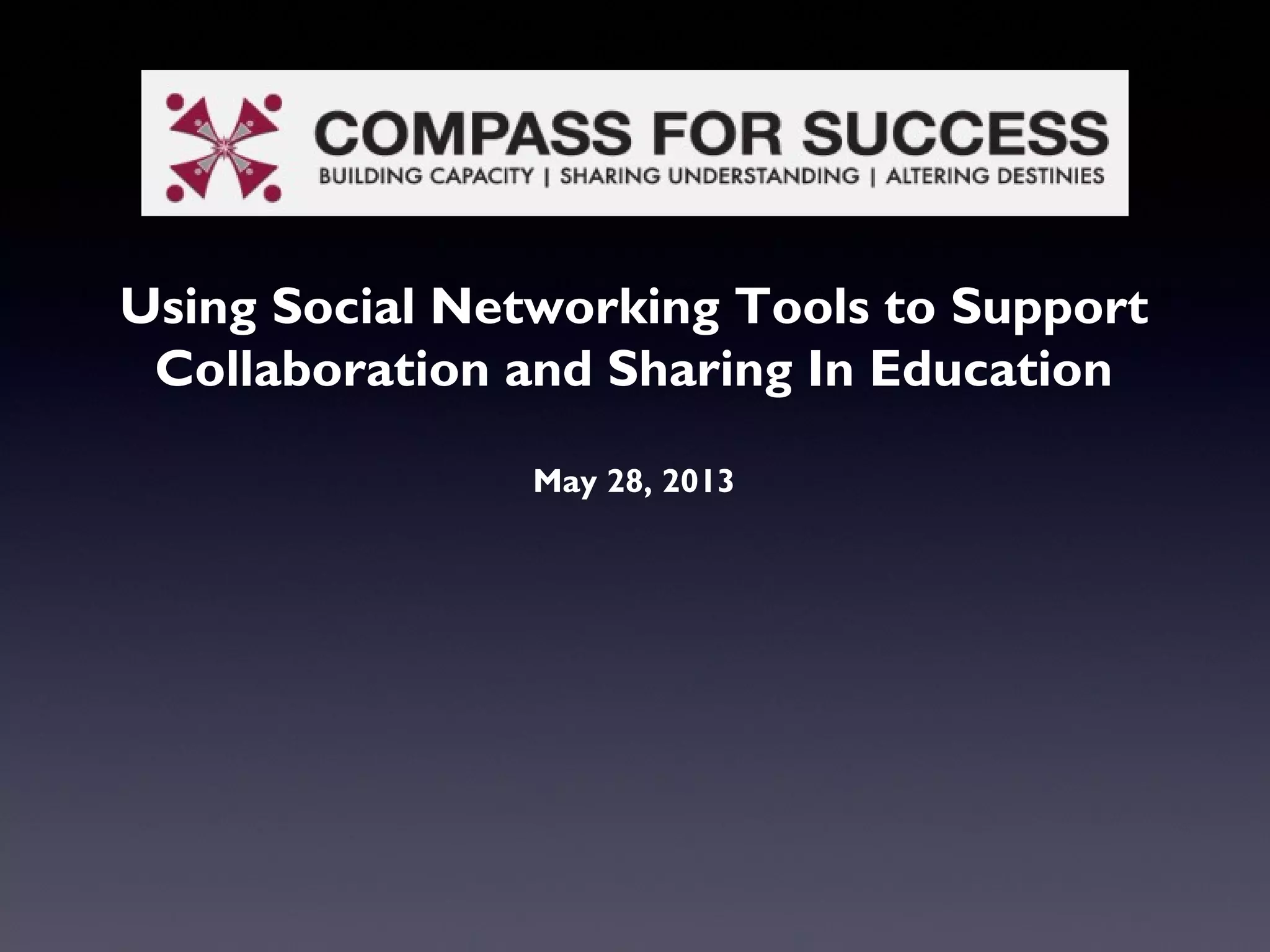 COMPASS FOR SUCCESS
BUILDING CAPACITY | SHARING UNDERSTANDING | ALTERING DESTINIES

Using Social Networking Tools to Support Collaboration and Sharing In Education

May 28, 2013